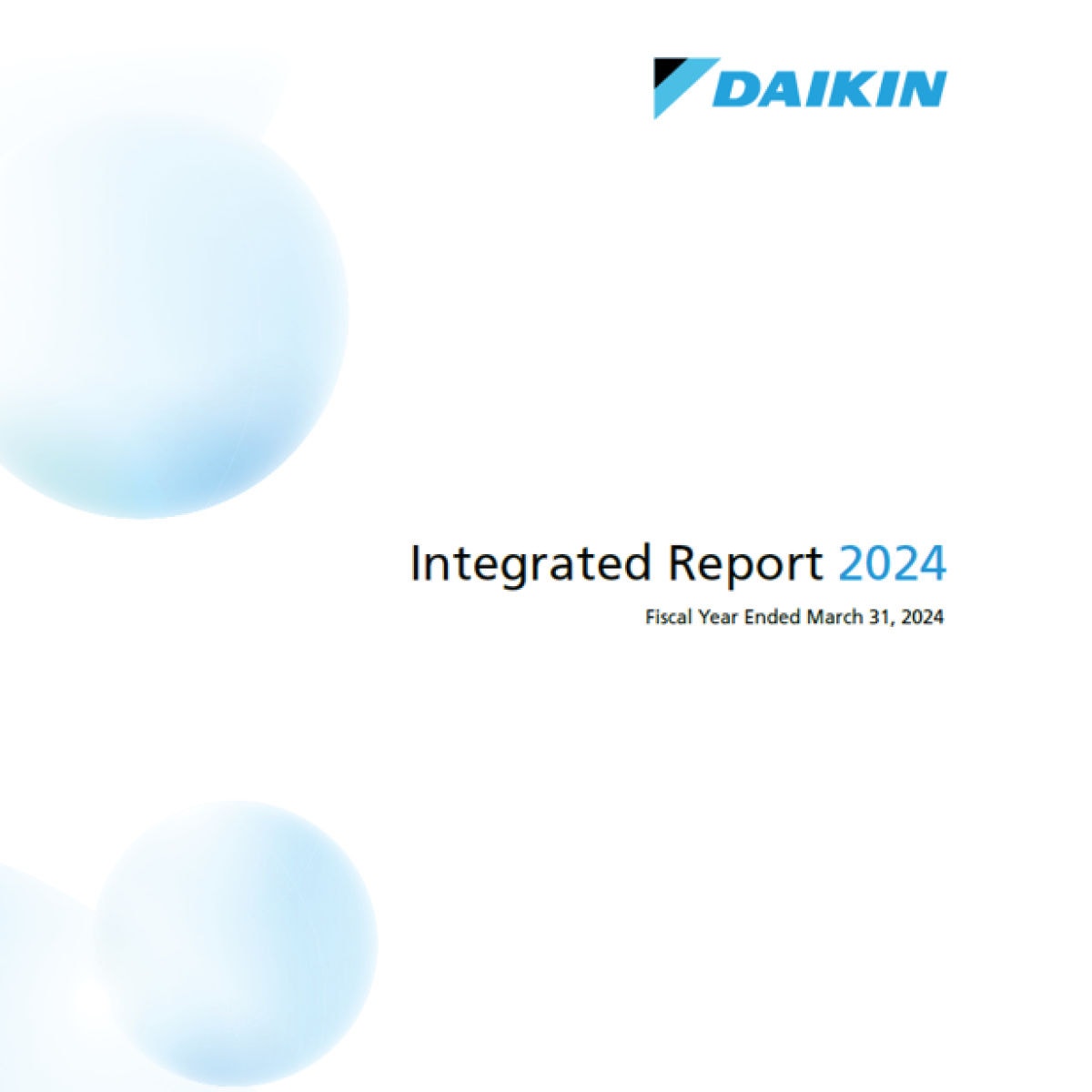 DAIKIN

Integrated Report 2024

Fiscal Year Ended March 31, 2024